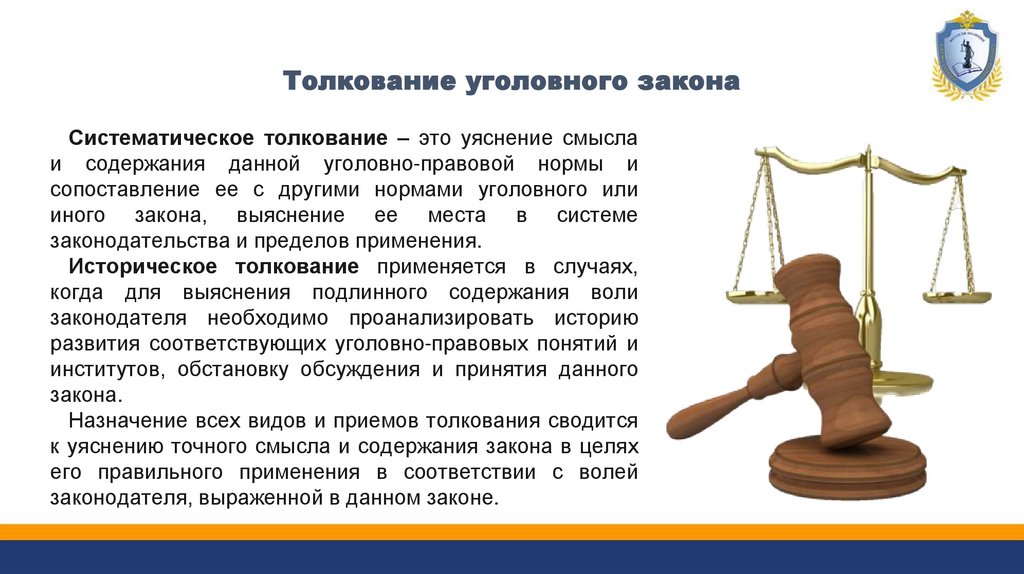 Толкование уголовного закона

Систематическое толкование – это уяснение смысла и содержания данной уголовно-правовой нормы и сопоставление ее с другими нормами уголовного или иного закона, выяснение ее места в системе законодательства и пределов применения.

Историческое толкование применяется в случаях, когда для выяснения подлинного содержания воли законодателя необходимо проанализировать историю развития соответствующих уголовно-правовых понятий и институтов, обстановку обсуждения и принятия данного закона.

Назначение всех видов и приемов толкования сводится к уяснению точного смысла и содержания закона в целях его правильного применения в соответствии с волей законодателя, выраженной в данном законе.